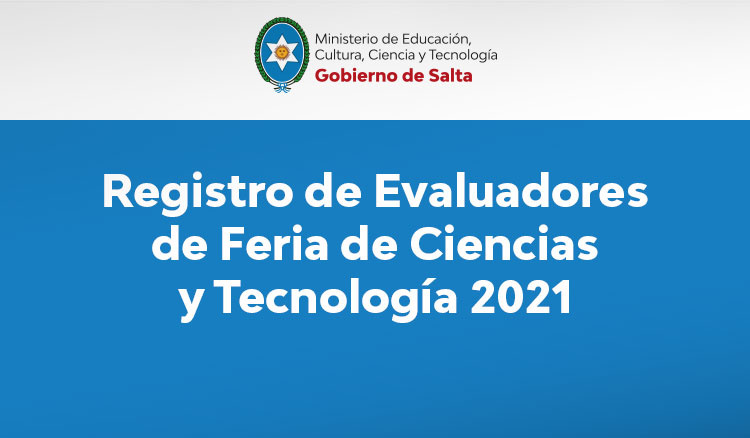 Ministerio de Educación, Cultura, Ciencia y Tecnología
Gobierno de Salta

Registro de Evaluadores de Feria de Ciencias y Tecnología 2021